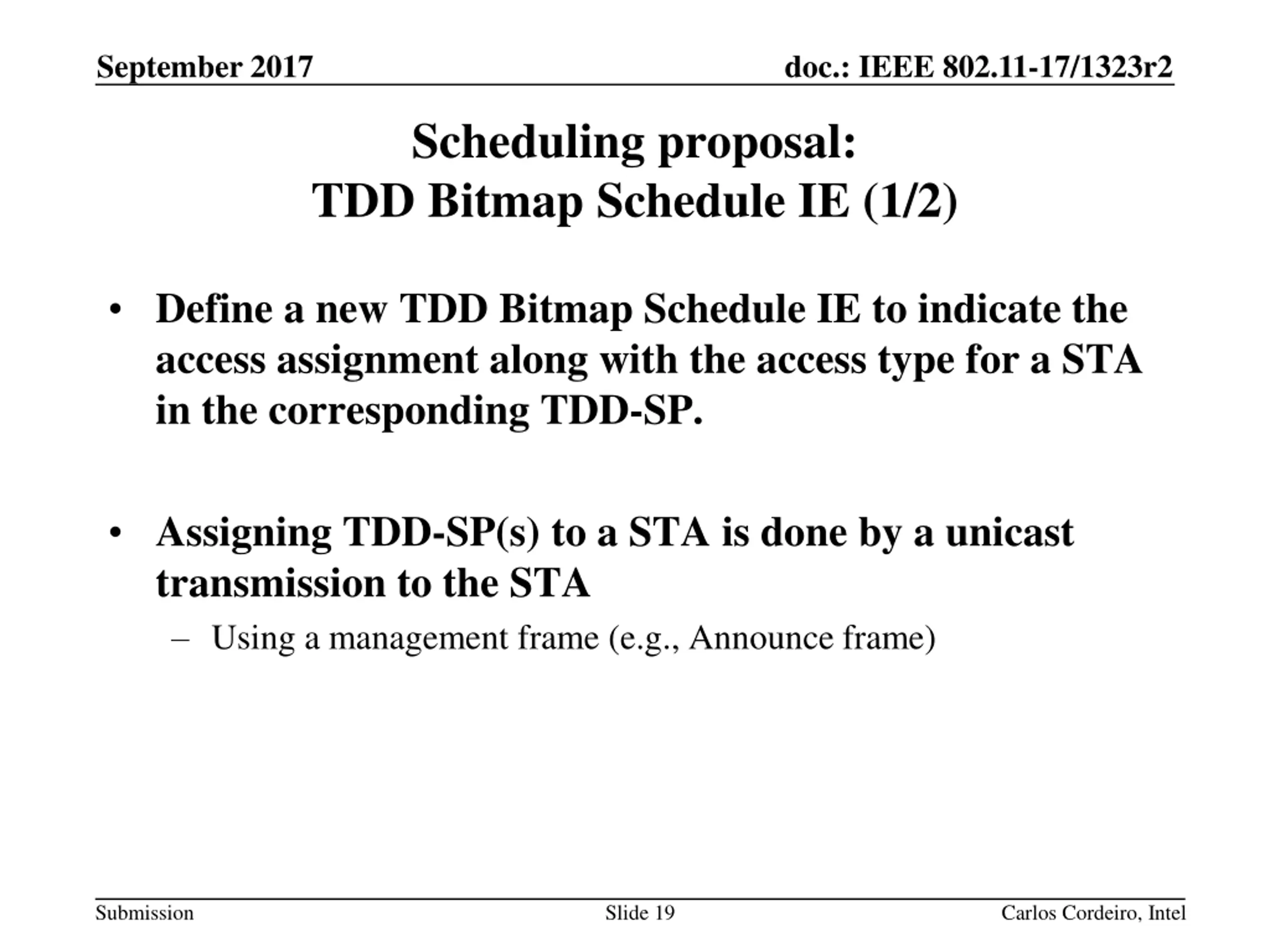 September 2017

doc.: IEEE 802.11-17/1323r2

Scheduling proposal:
TDD Bitmap Schedule IE (1/2)

• Define a new TDD Bitmap Schedule IE to indicate the access assignment along with the access type for a STA in the corresponding TDD-SP.

• Assigning TDD-SP(s) to a STA is done by a unicast transmission to the STA
– Using a management frame (e.g., Announce frame)

Submission

Slide 19

Carlos Cordeiro, Intel